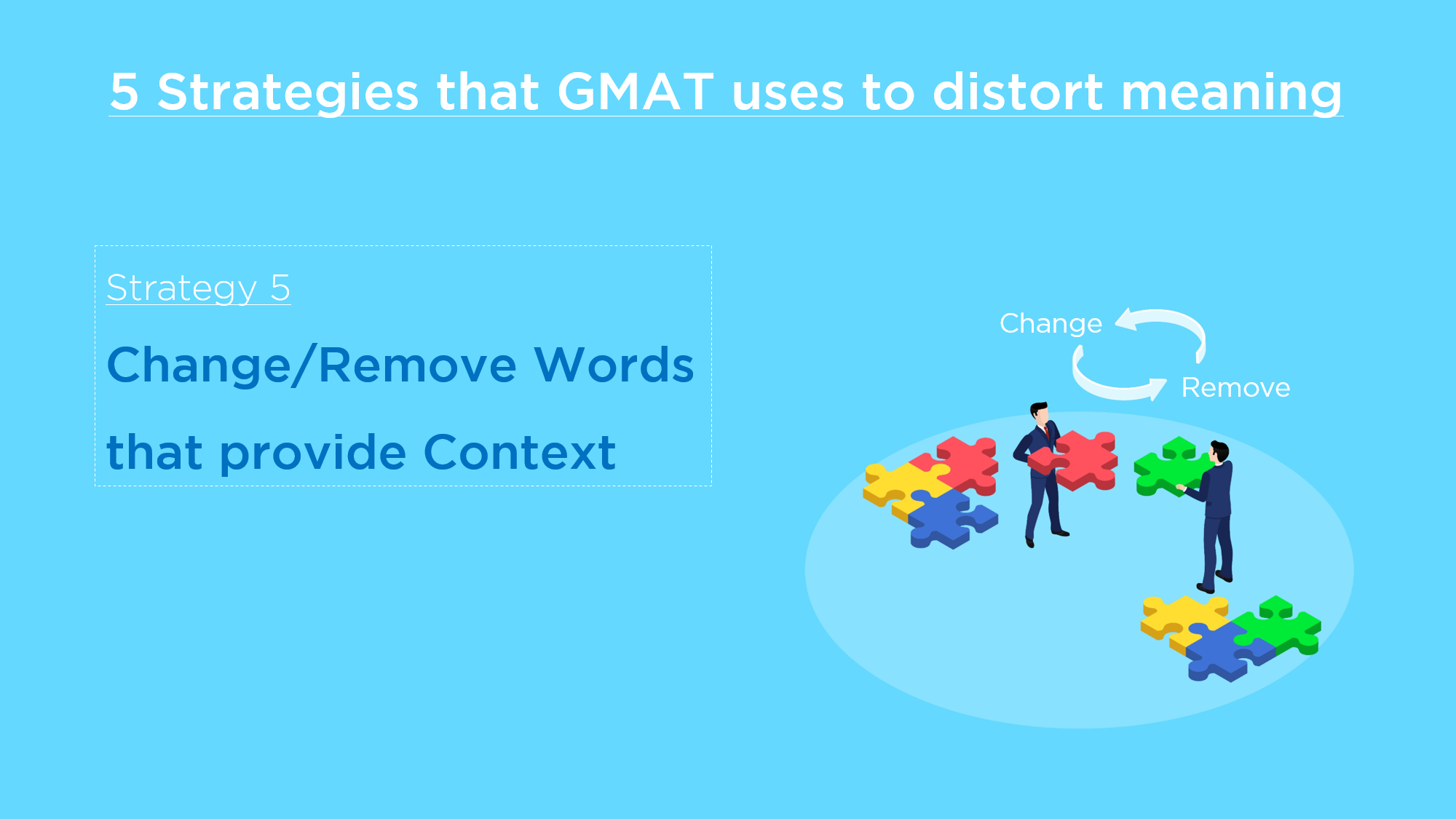 5 Strategies that GMAT uses to distort meaning

Strategy 5

Change/Remove Words that provide Context

Change

Remove